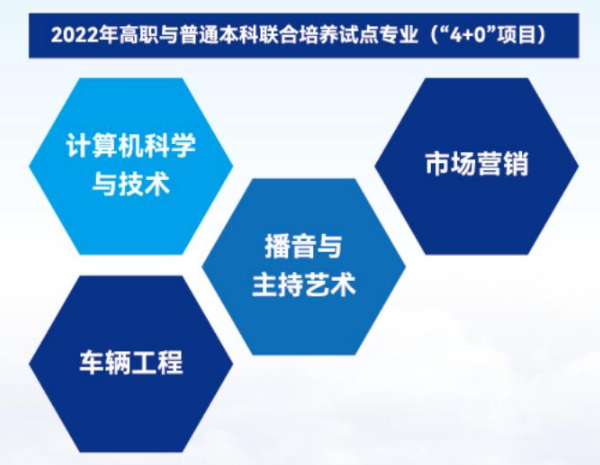 2022年高职与普通本科联合培养试点专业（“4+0”项目）

计算机科学与技术

市场营销

播音与主持艺术

车辆工程